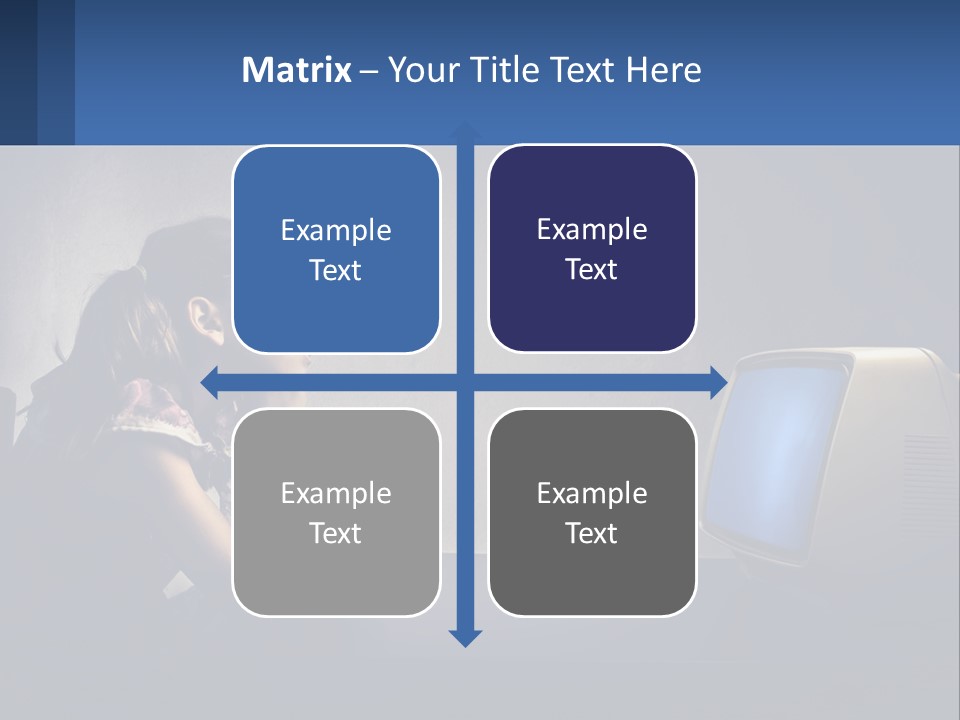 Matrix – Your Title Text Here

Example Text

Example Text

Example Text

Example Text